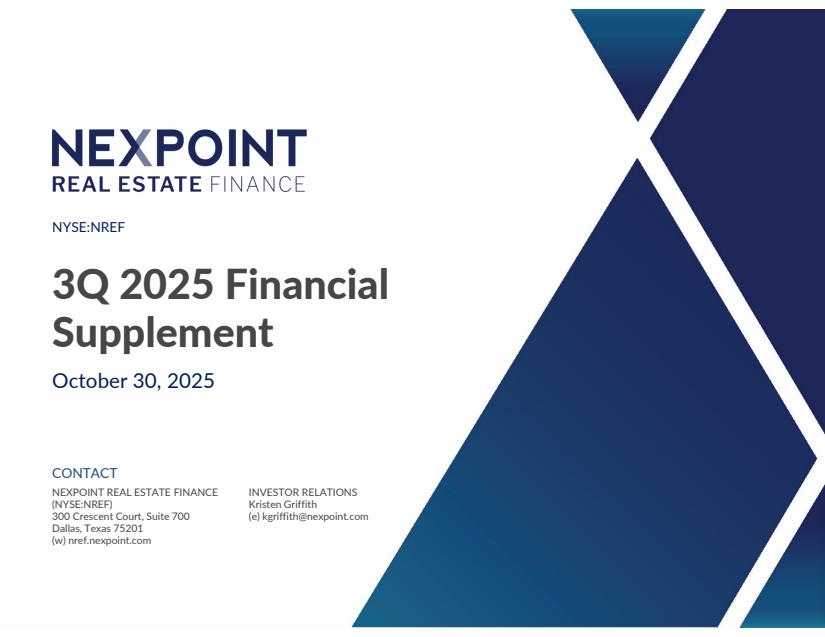 NEXPOINT
REAL ESTATE FINANCE

NYSE:NREF

3Q 2025 Financial Supplement

October 30, 2025

CONTACT

NEXPOINT REAL ESTATE FINANCE
(NYSE:NREF)
300 Crescent Court, Suite 700
Dallas, Texas 75201
(w) nref.nexpoint.com

INVESTOR RELATIONS
Kristen Griffith
(e) kgriffith@nexpoint.com